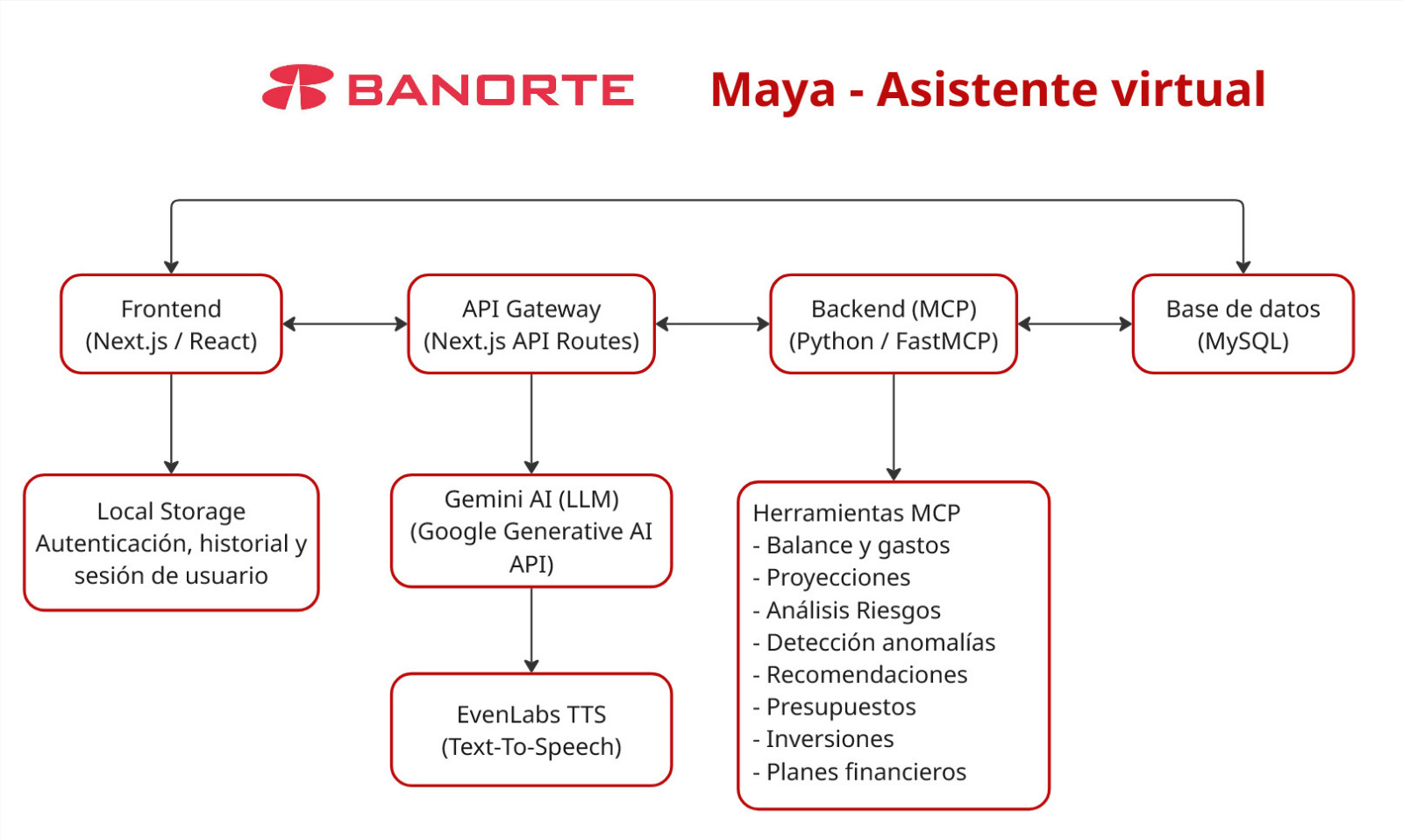 BANORTE Maya - Asistente virtual

Frontend
(Next.js / React)

API Gateway
(Next.js API Routes)

Backend (MCP)
(Python / FastMCP)

Base de datos
(MySQL)

Local Storage
Autenticación, historial y sesión de usuario

Gemini AI (LLM)
(Google Generative AI API)

EvenLabs TTS
(Text-To-Speech)

Herramientas MCP
- Balance y gastos
- Proyecciones
- Análisis Riesgos
- Detección anomalías
- Recomendaciones
- Presupuestos
- Inversiones
- Planes financieros